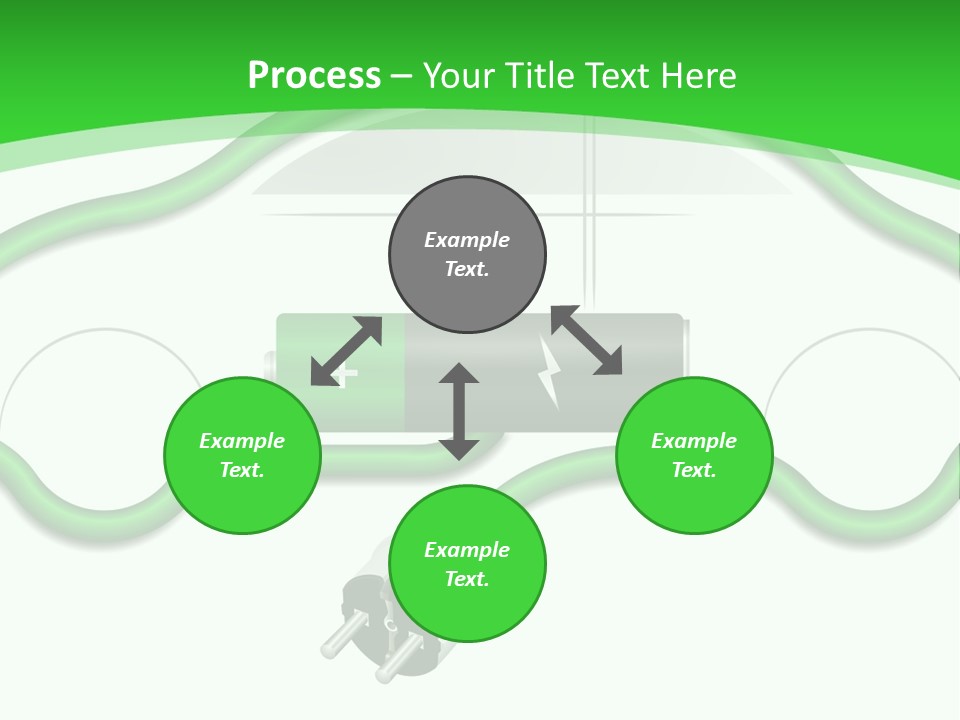 Process – Your Title Text Here

Example Text.

Example Text.

Example Text.

Example Text.